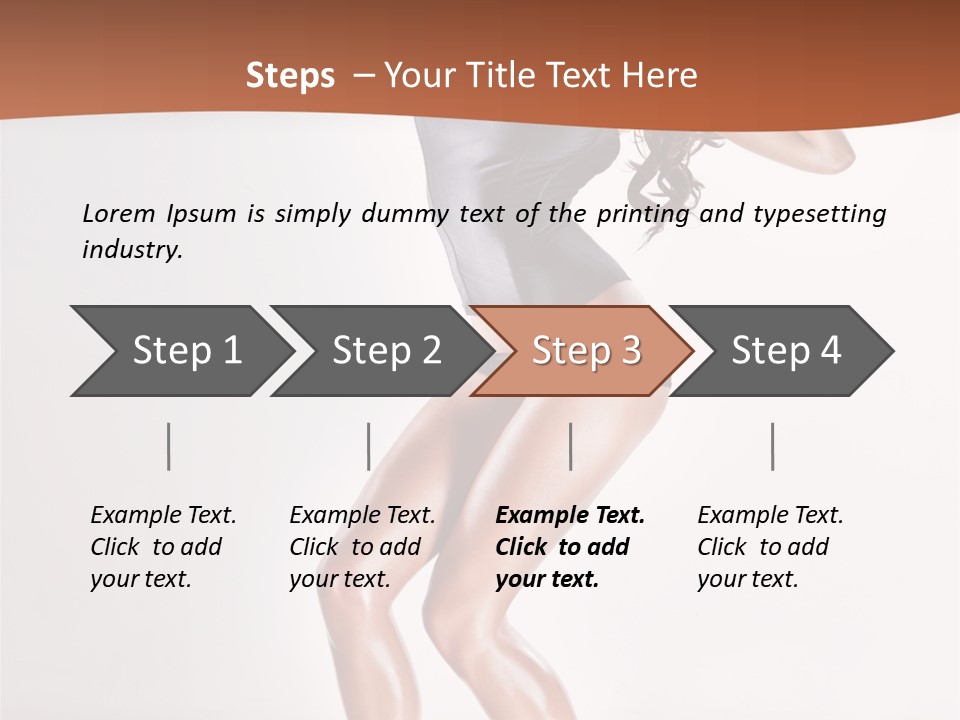 Steps – Your Title Text Here

Lorem Ipsum is simply dummy text of the printing and typesetting industry.

Step 1

Step 2

Step 3

Step 4

Example Text. Click to add your text.

Example Text. Click to add your text.

Example Text. Click to add your text.

Example Text. Click to add your text.